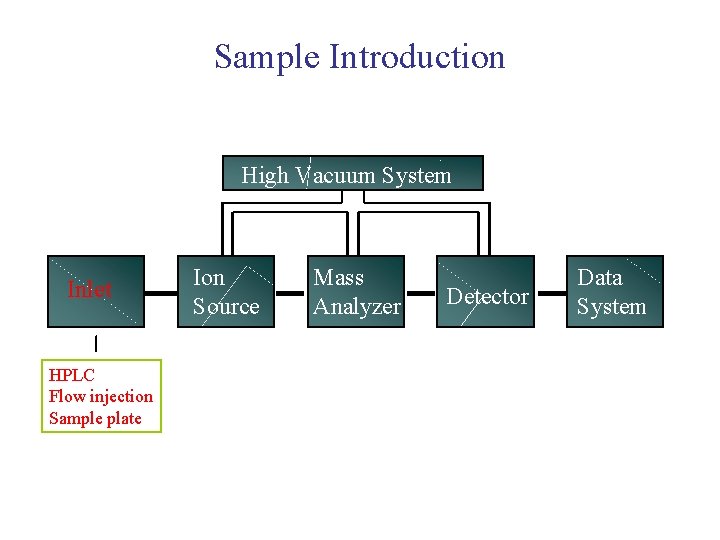 Sample Introduction

High Vacuum System

Inlet

Ion Source

Mass Analyzer

Detector

Data System

HPLC
Flow injection
Sample plate